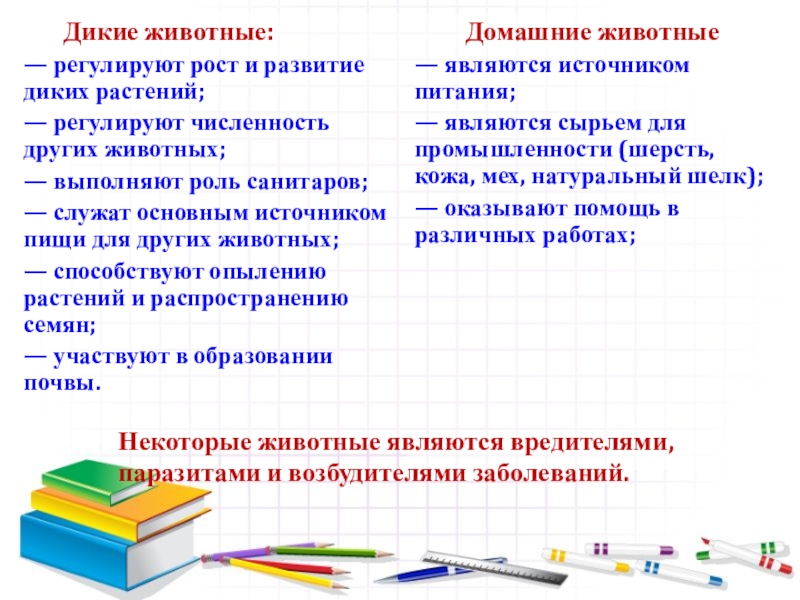 Дикие животные:

— регулируют рост и развитие диких растений;

— регулируют численность других животных;

— выполняют роль санитаров;

— служат основным источником пищи для других животных;

— способствуют опылению растений и распространению семян;

— участвуют в образовании почвы.

Домашние животные

— являются источником питания;

— являются сырьем для промышленности (шерсть, кожа, мех, натуральный шелк);

— оказывают помощь в различных работах;

Некоторые животные являются вредителями, паразитами и возбудителями заболеваний.